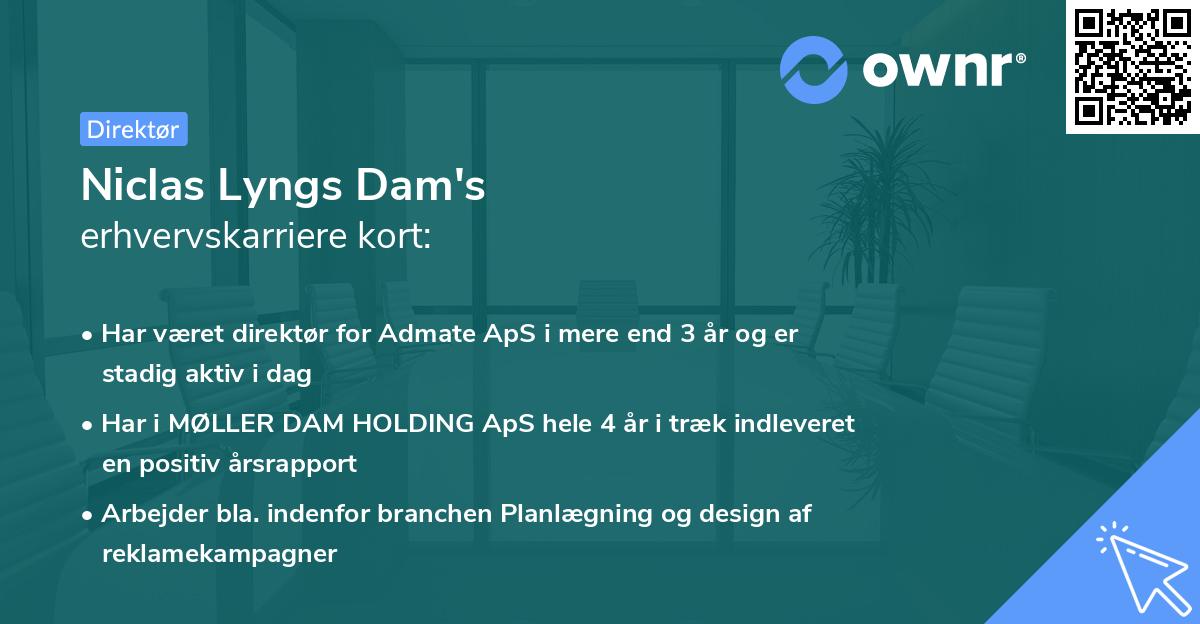 ownr®

Direktør

Niclas Lyngs Dam's
erhvervskarriere kort:

• Har været direktør for Admate ApS i mere end 3 år og er stadig aktiv i dag

• Har i MØLLER DAM HOLDING ApS hele 4 år i træk indleveret en positiv årsrapport

• Arbejder bla. indenfor branchen Planlægning og design af reklamekampagner